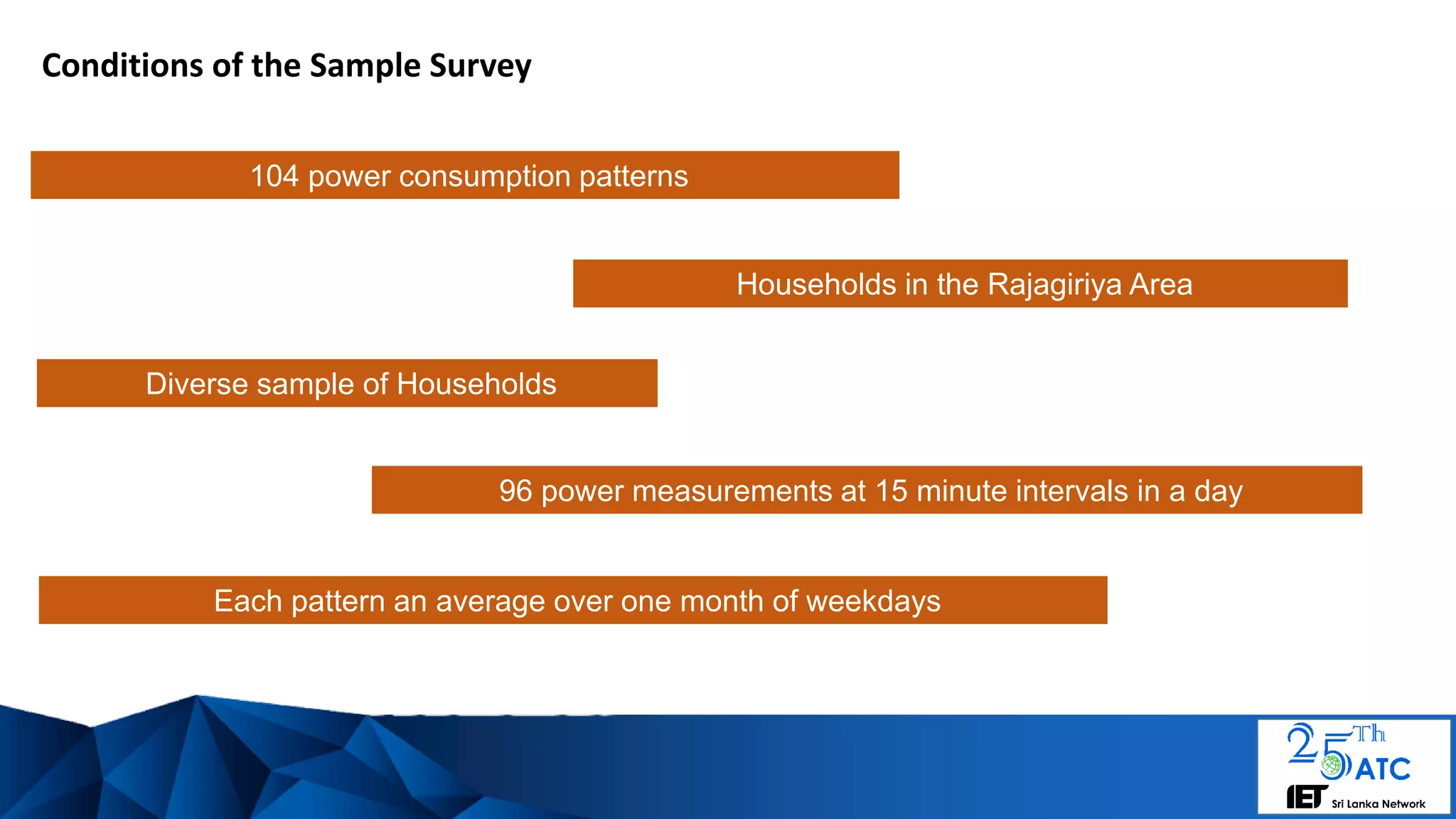 Conditions of the Sample Survey

104 power consumption patterns

Households in the Rajagiriya Area

Diverse sample of Households

96 power measurements at 15 minute intervals in a day

Each pattern an average over one month of weekdays

25Th ATC

IET Sri Lanka Network